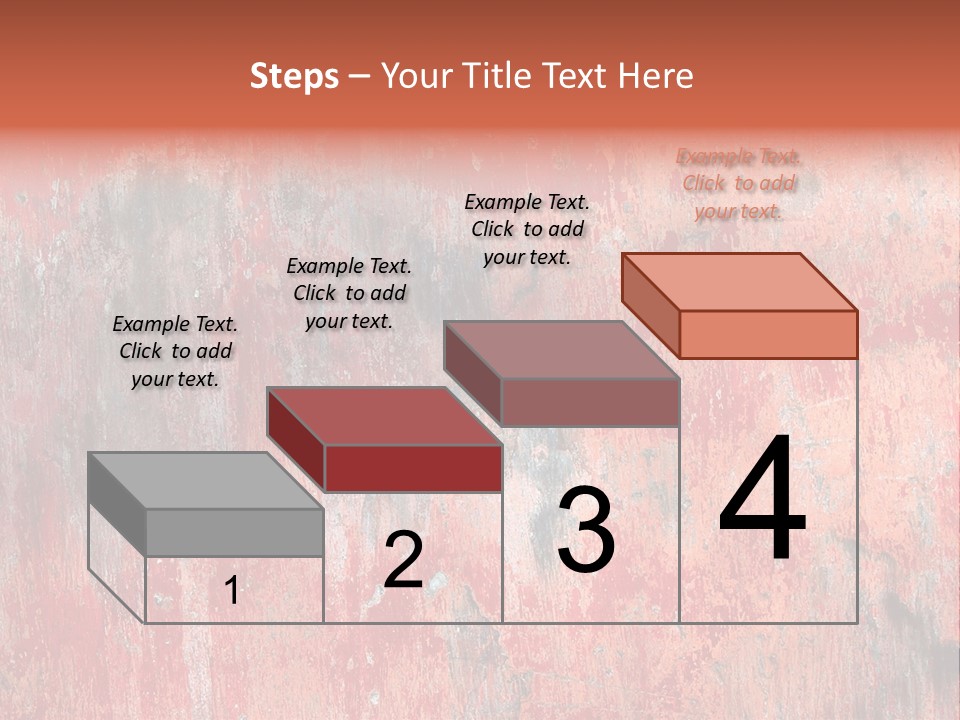 Steps – Your Title Text Here

Example Text. Click to add your text.

Example Text. Click to add your text.

Example Text. Click to add your text.

Example Text. Click to add your text.

1

2

3

4